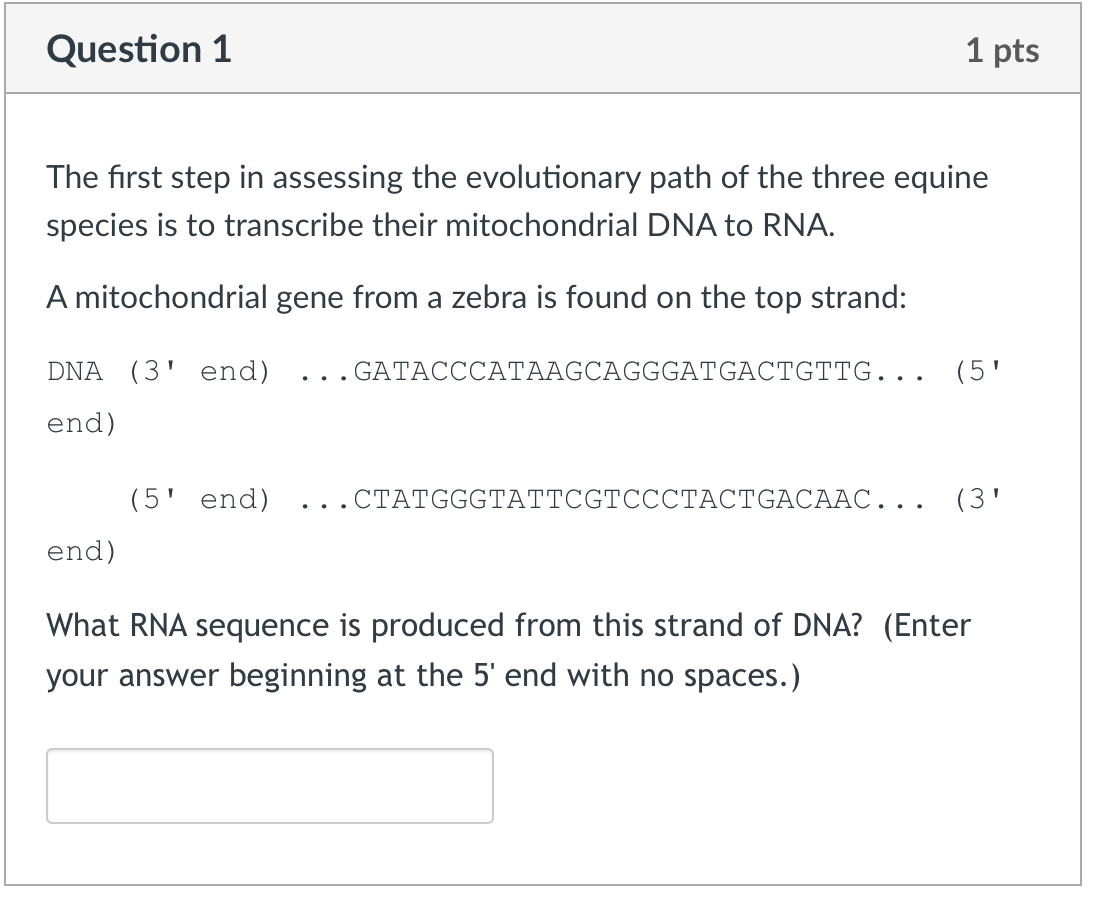 Question 1

1 pts

The first step in assessing the evolutionary path of the three equine species is to transcribe their mitochondrial DNA to RNA.

A mitochondrial gene from a zebra is found on the top strand:

DNA (3' end) ...GATACCCATAAGCAGGGATGACTGTTG... (5' end)

(5' end) ...CTATGGGTATTCGTCCCTACTGACAAC... (3' end)

What RNA sequence is produced from this strand of DNA? (Enter your answer beginning at the 5' end with no spaces.)